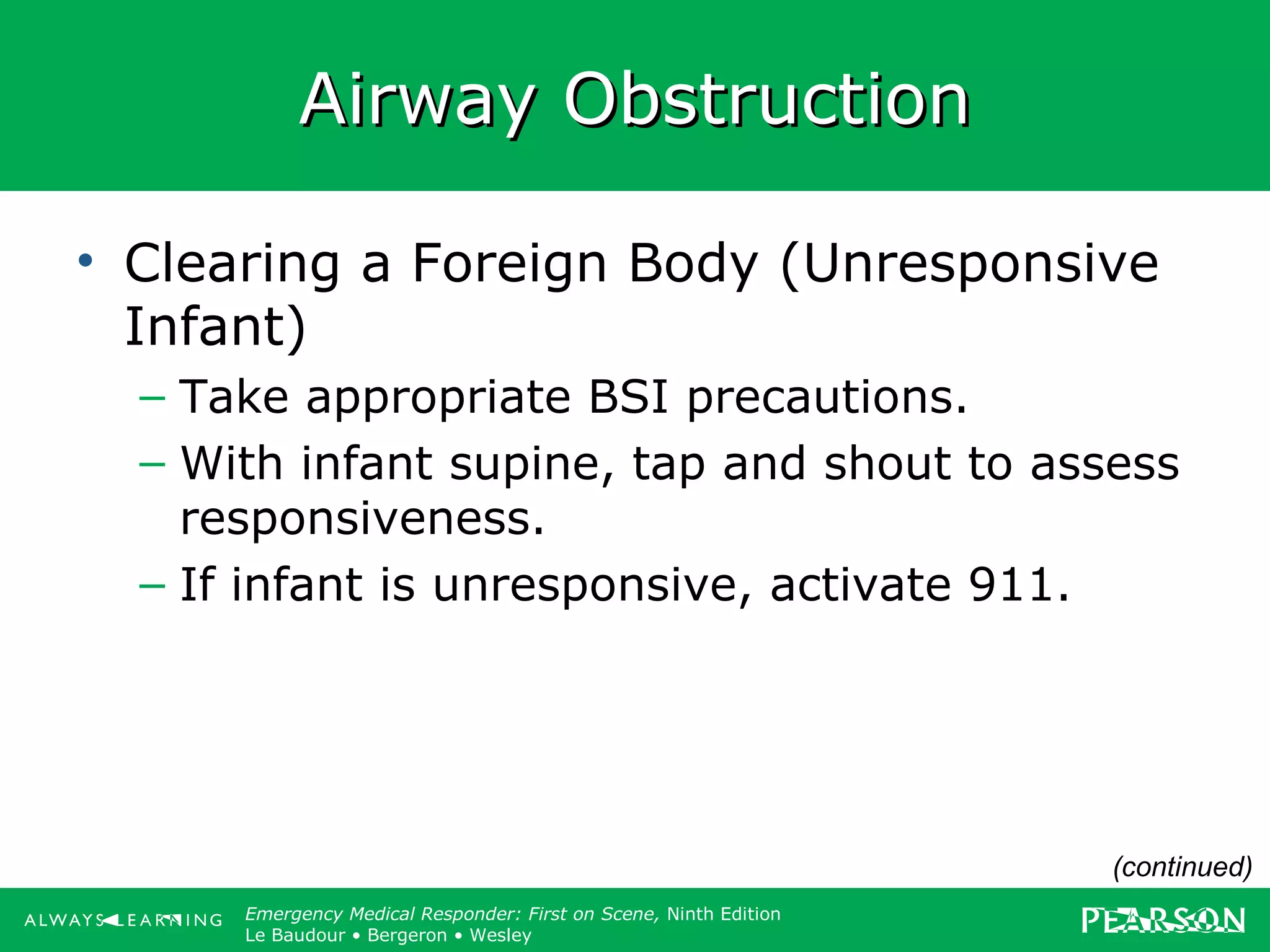 Airway Obstruction

• Clearing a Foreign Body (Unresponsive Infant)
– Take appropriate BSI precautions.
– With infant supine, tap and shout to assess responsiveness.
– If infant is unresponsive, activate 911.

(continued)

ALWAYS LEARNING

Emergency Medical Responder: First on Scene, Ninth Edition
Le Baudour • Bergeron • Wesley

PEARSON